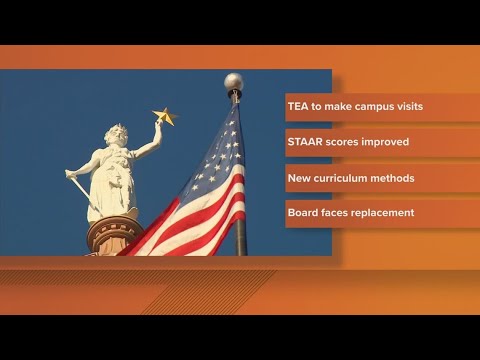 TEA to make campus visits

STAAR scores improved

New curriculum methods

Board faces replacement